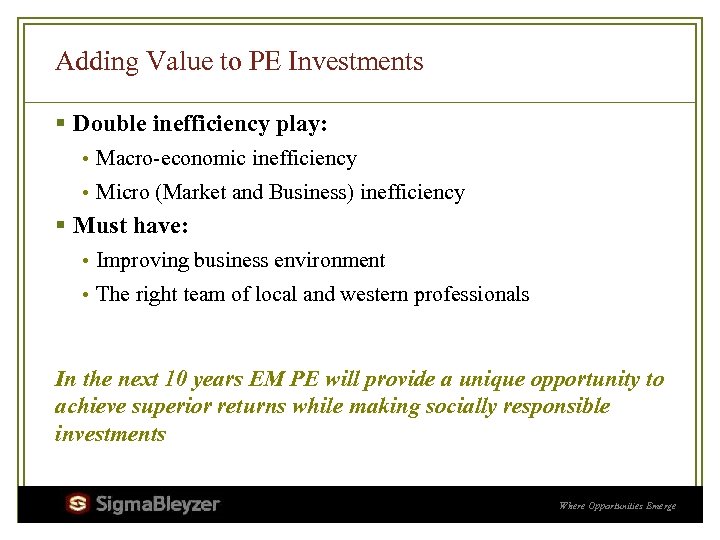 Adding Value to PE Investments

▪ Double inefficiency play:
• Macro-economic inefficiency
• Micro (Market and Business) inefficiency

▪ Must have:
• Improving business environment
• The right team of local and western professionals

In the next 10 years EM PE will provide a unique opportunity to achieve superior returns while making socially responsible investments

SigmaBleyzer

Where Opportunities Emerge